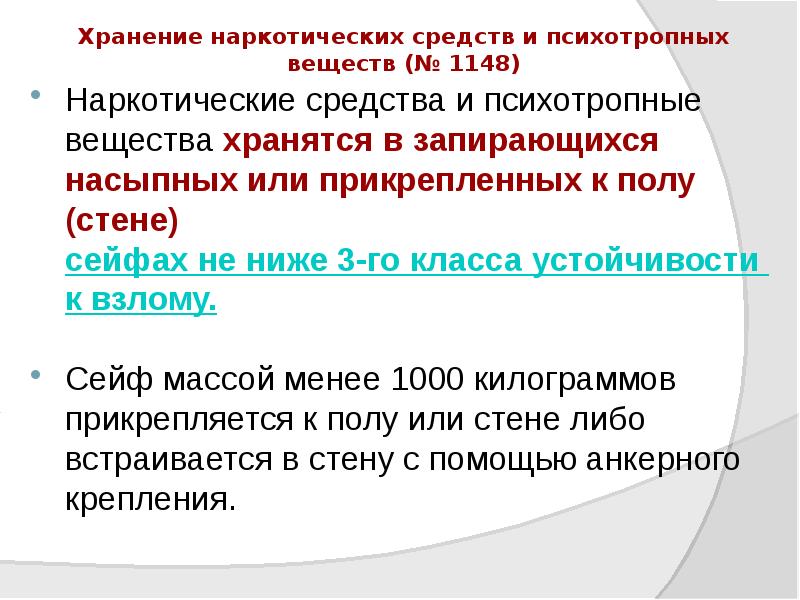 Хранение наркотических средств и психотропных веществ (№ 1148)

Наркотические средства и психотропные вещества хранятся в запирающихся насыпных или прикрепленных к полу (стене) сейфах не ниже 3-го класса устойчивости к взлому.

Сейф массой менее 1000 килограммов прикрепляется к полу или стене либо встраивается в стену с помощью анкерного крепления.